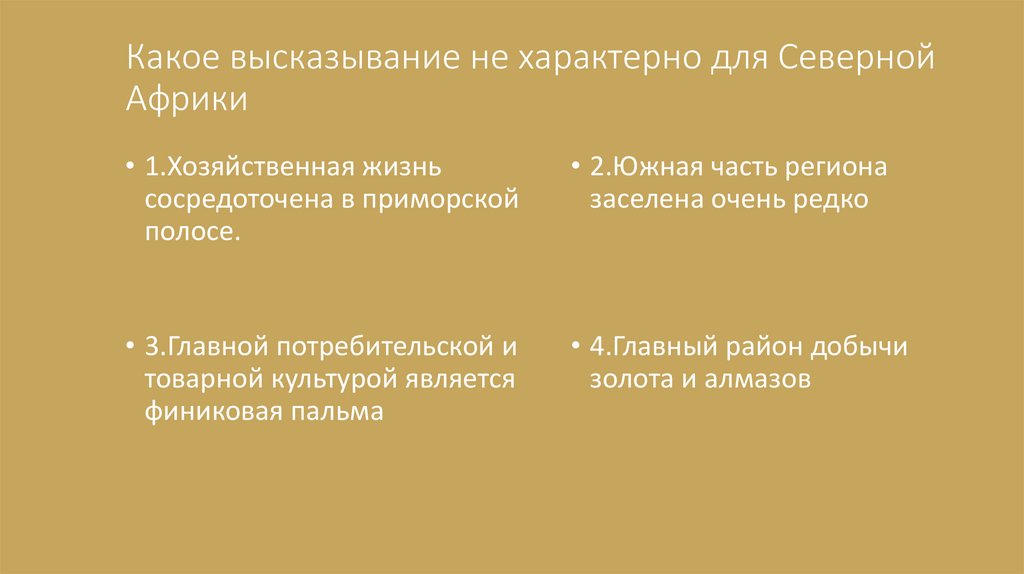 Какое высказывание не характерно для Северной Африки

• 1.Хозяйственная жизнь сосредоточена в приморской полосе.

• 3.Главной потребительской и товарной культурой является финиковая пальма

• 2.Южная часть региона заселена очень редко

• 4.Главный район добычи золота и алмазов